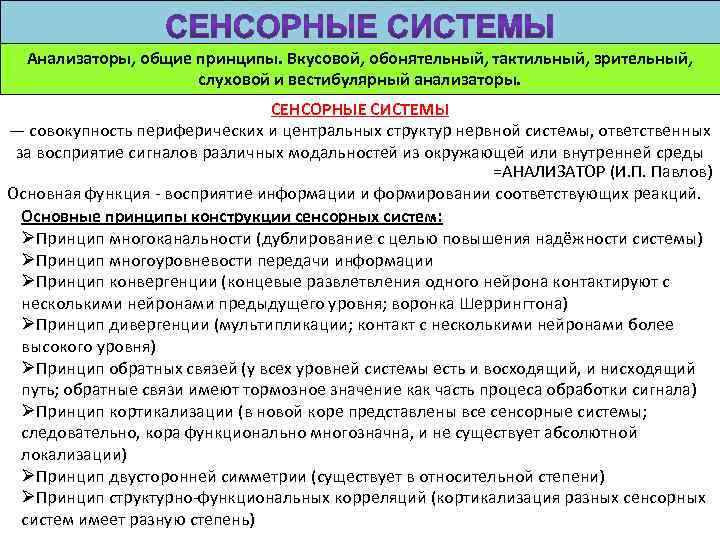 СЕНСОРНЫЕ СИСТЕМЫ

Анализаторы, общие принципы. Вкусовой, обонятельный, тактильный, зрительный, слуховой и вестибулярный анализаторы.

СЕНСОРНЫЕ СИСТЕМЫ

— совокупность периферических и центральных структур нервной системы, ответственных за восприятие сигналов различных модальностей из окружающей или внутренней среды =АНАЛИЗАТОР (И.П. Павлов)

Основная функция - восприятие информации и формировании соответствующих реакций.

Основные принципы конструкции сенсорных систем:

➢Принцип многоканальности (дублирование с целью повышения надёжности системы)

➢Принцип многоуровневости передачи информации

➢Принцип конвергенции (концевые разветвления одного нейрона контактируют с несколькими нейронами предыдущего уровня; воронка Шеррингтона)

➢Принцип дивергенции (мультипликации; контакт с несколькими нейронами более высокого уровня)

➢Принцип обратных связей (у всех уровней системы есть и восходящий, и нисходящий путь; обратные связи имеют тормозное значение как часть процеса обработки сигнала)

➢Принцип кортикализации (в новой коре представлены все сенсорные системы; следовательно, кора функционально многозначна, и не существует абсолютной локализации)

➢Принцип двусторонней симметрии (существует в относительной степени)

➢Принцип структурно-функциональных корреляций (кортикализация разных сенсорных систем имеет разную степень)